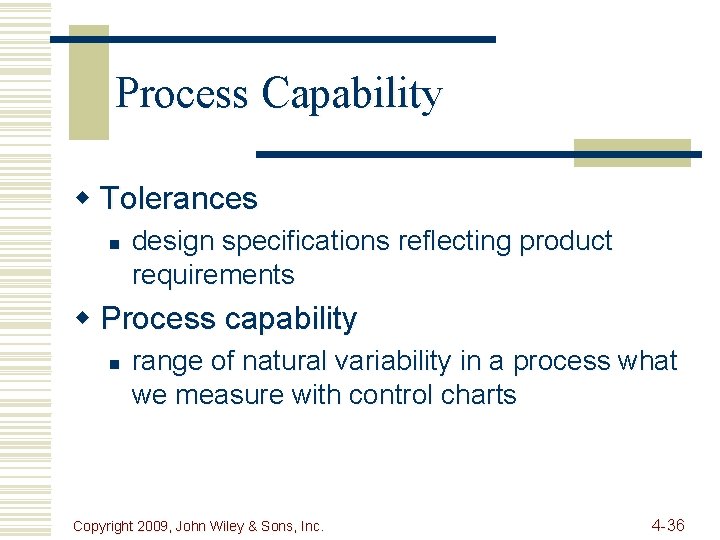 Process Capability

Tolerances

design specifications reflecting product requirements

Process capability

range of natural variability in a process what we measure with control charts

Copyright 2009, John Wiley & Sons, Inc.

4-36